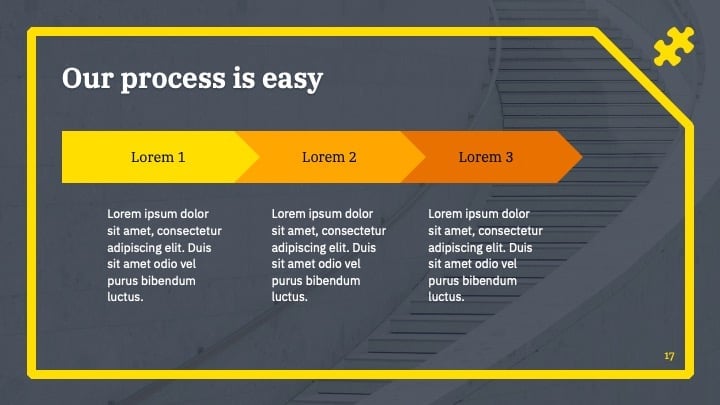 Our process is easy

Lorem 1

Lorem 2

Lorem 3

Lorem ipsum dolor sit amet, consectetur adipiscing elit. Duis sit amet odio vel purus bibendum luctus.

Lorem ipsum dolor sit amet, consectetur adipiscing elit. Duis sit amet odio vel purus bibendum luctus.

Lorem ipsum dolor sit amet, consectetur adipiscing elit. Duis sit amet odio vel purus bibendum luctus.

17